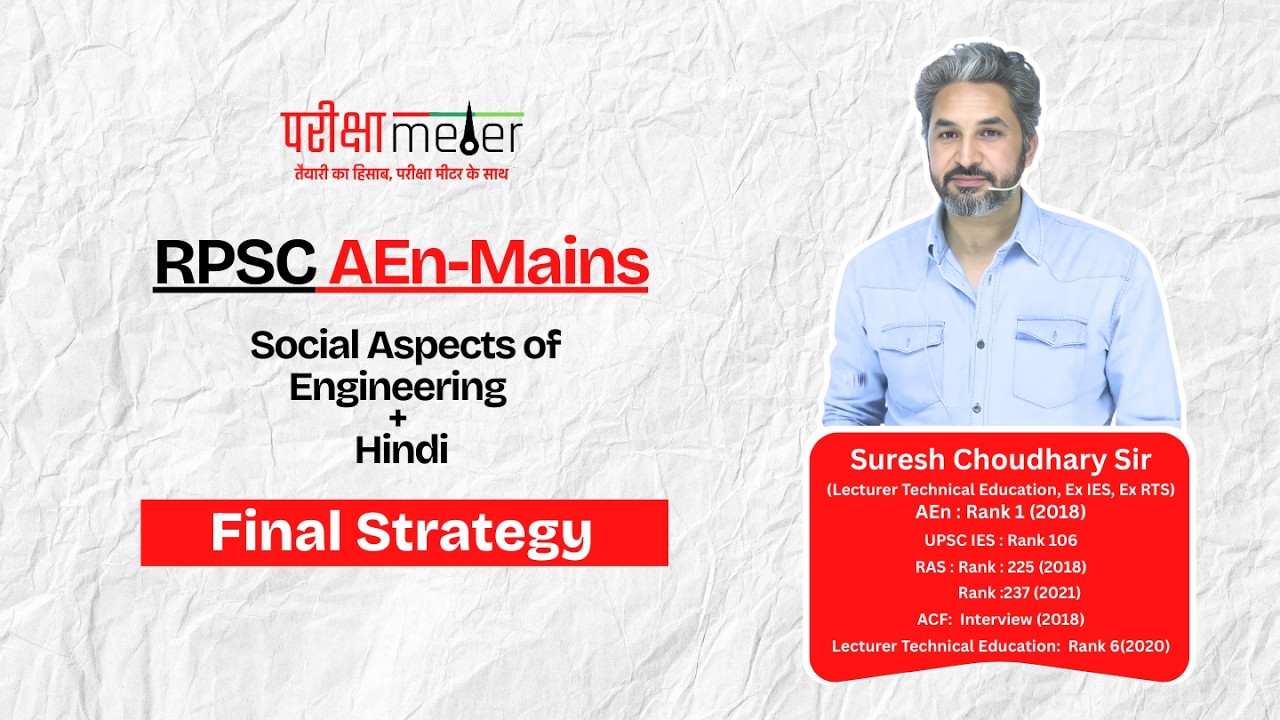 परीक्षा meter
तैयारी का हिसाब, परीक्षा मीटर के साथ

RPSC AEn-Mains

Social Aspects of Engineering
+
Hindi

Final Strategy

Suresh Choudhary Sir
(Lecturer Technical Education, Ex IES, Ex RTS)
AEn : Rank 1 (2018)
UPSC IES : Rank 106
RAS : Rank : 225 (2018)
Rank :237 (2021)
ACF: Interview (2018)
Lecturer Technical Education: Rank 6(2020)